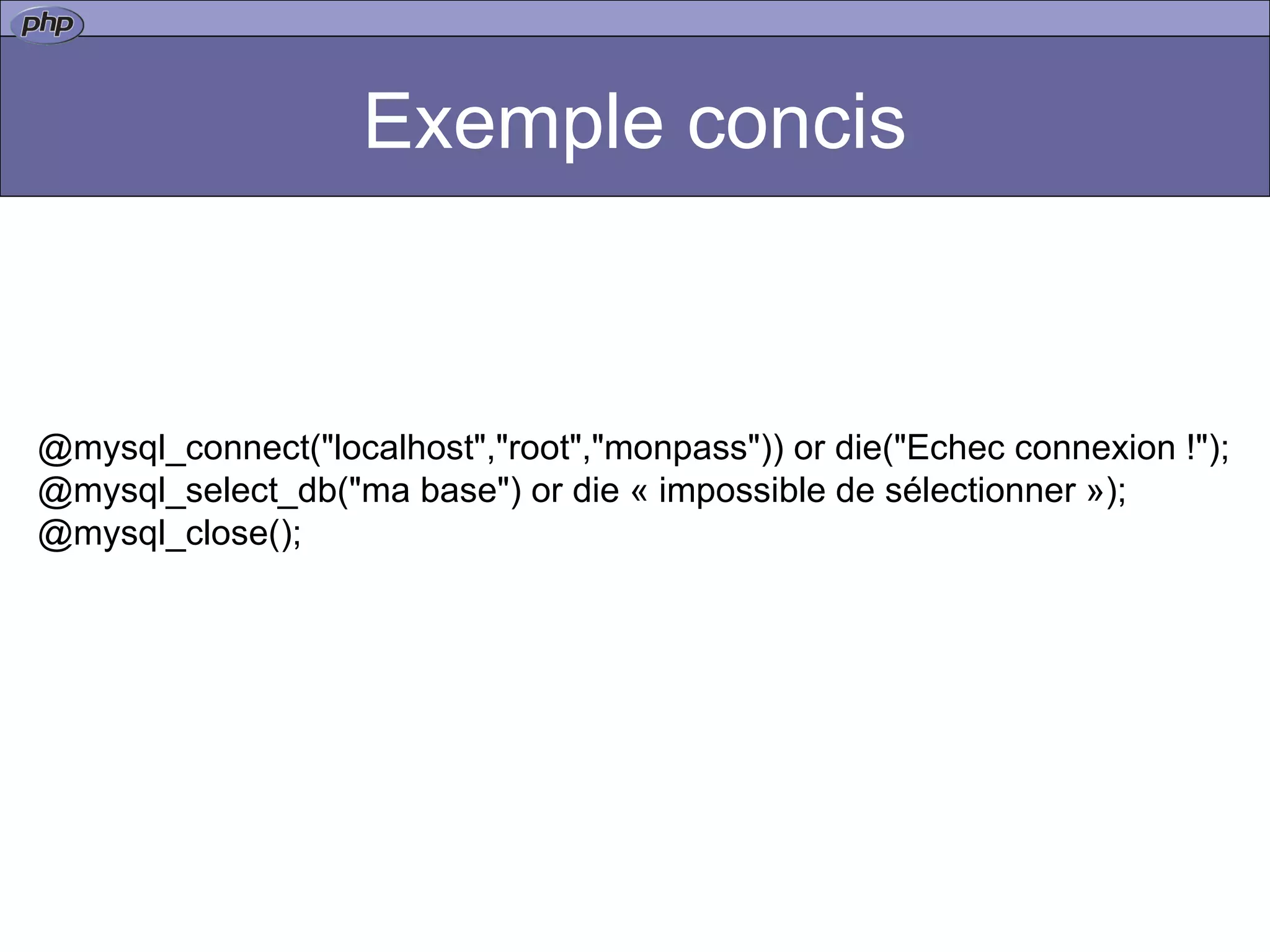 php

Exemple concis

@mysql_connect("localhost","root","monpass")) or die("Echec connexion !");
@mysql_select_db("ma base") or die « impossible de sélectionner »);
@mysql_close();